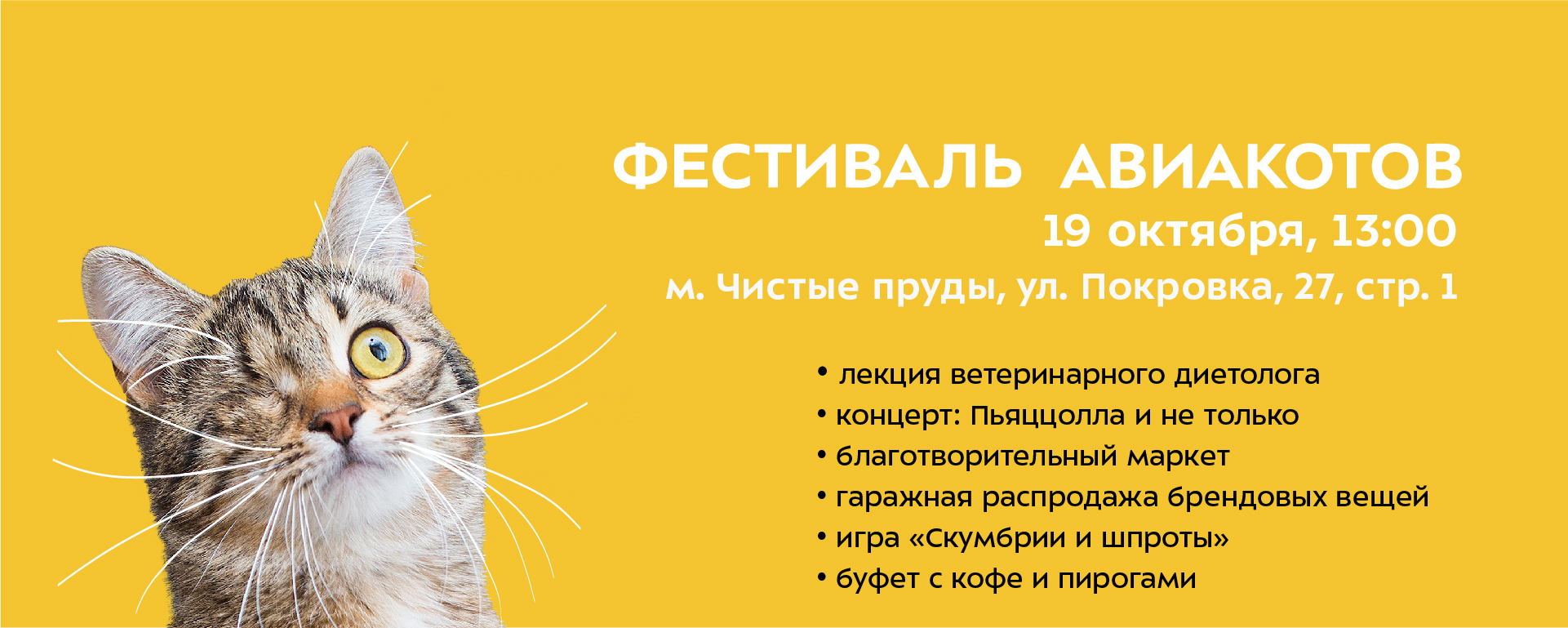 ФЕСТИВАЛЬ АВИАКОТОВ
19 октября, 13:00
м. Чистые пруды, ул. Покровка, 27, стр. 1

• лекция ветеринарного диетолога
• концерт: Пьяццолла и не только
• благотворительный маркет
• гаражная распродажа брендовых вещей
• игра «Скумбрии и шпроты»
• буфет с кофе и пирогами